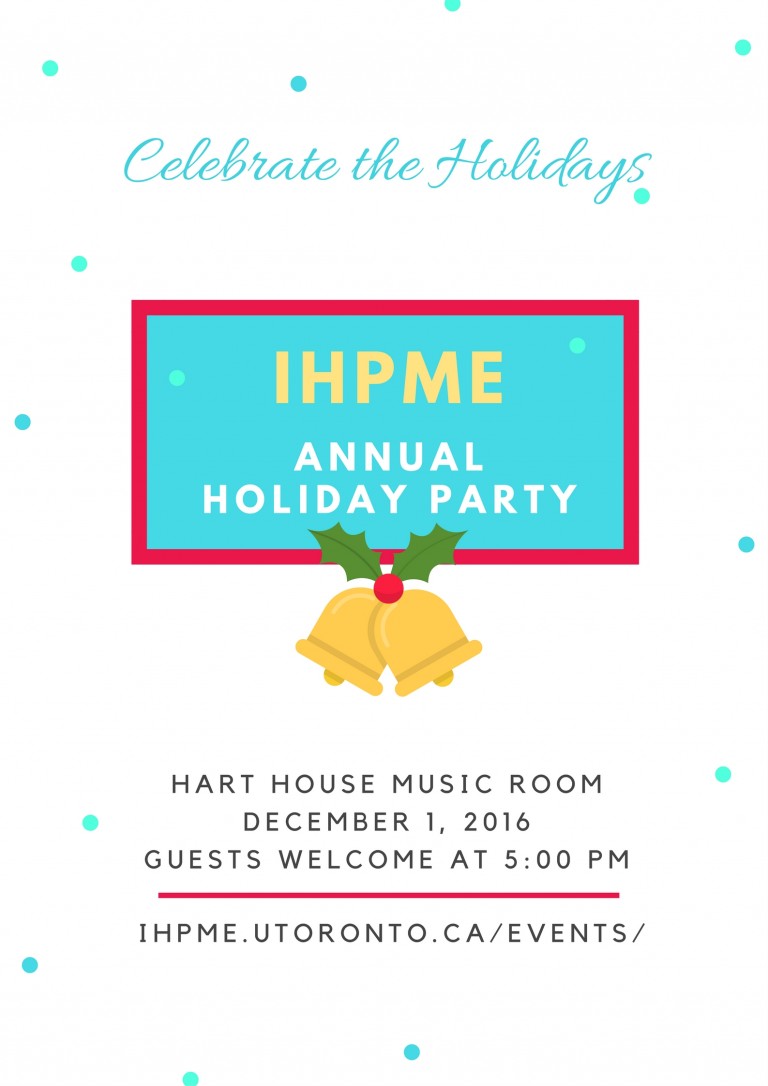 Celebrate the Holidays

IHPME

ANNUAL HOLIDAY PARTY

HART HOUSE MUSIC ROOM
DECEMBER 1, 2016
GUESTS WELCOME AT 5:00 PM

IHPME.UTORONTO.CA/EVENTS/